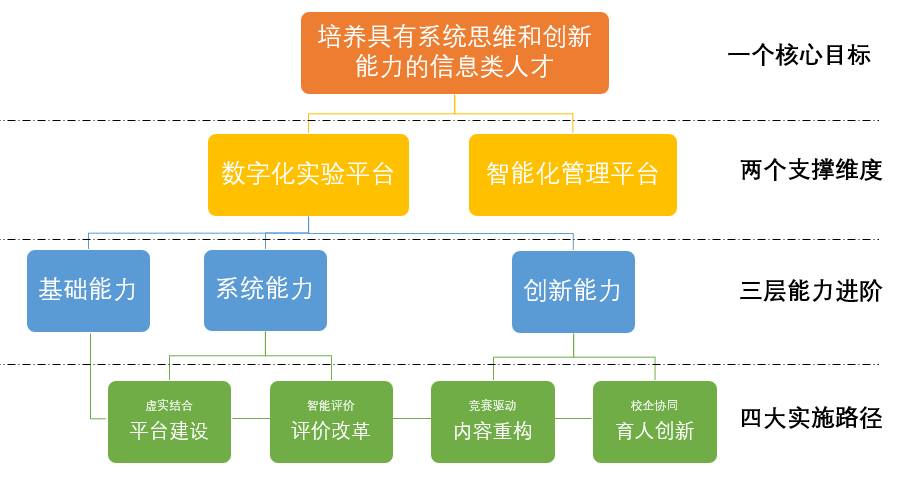 培养具有系统思维和创新能力的信息类人才

一个核心目标

数字化实验平台

智能化管理平台

两个支撑维度

基础能力

系统能力

创新能力

三层能力进阶

虚实结合
平台建设

智能评价
评价改革

竞赛驱动
内容重构

校企协同
育人创新

四大实施路径